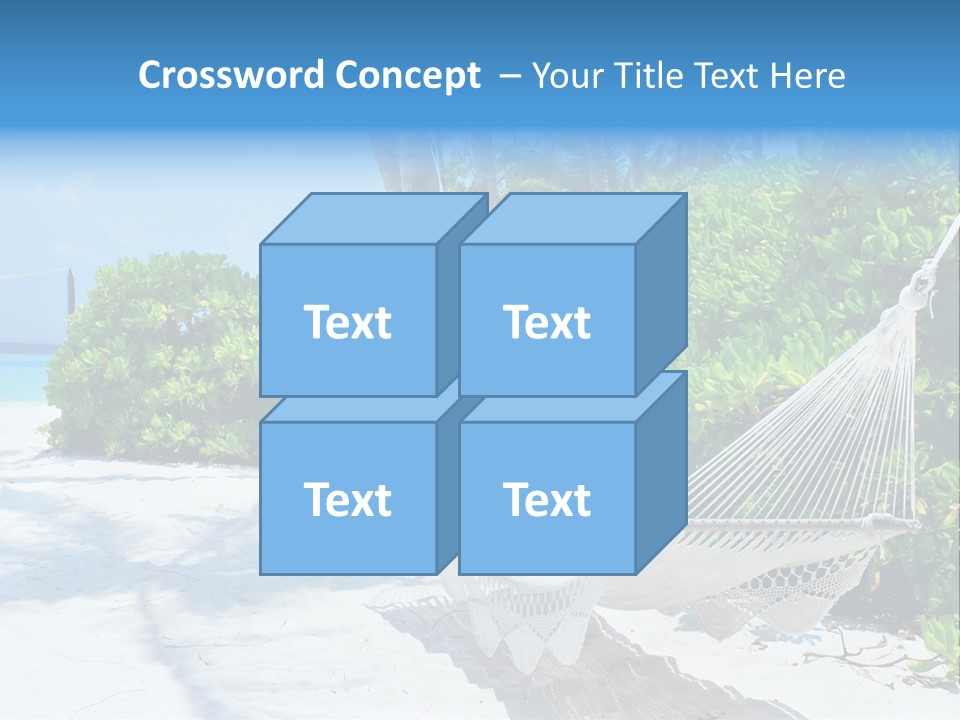 Crossword Concept – Your Title Text Here

Text

Text

Text

Text